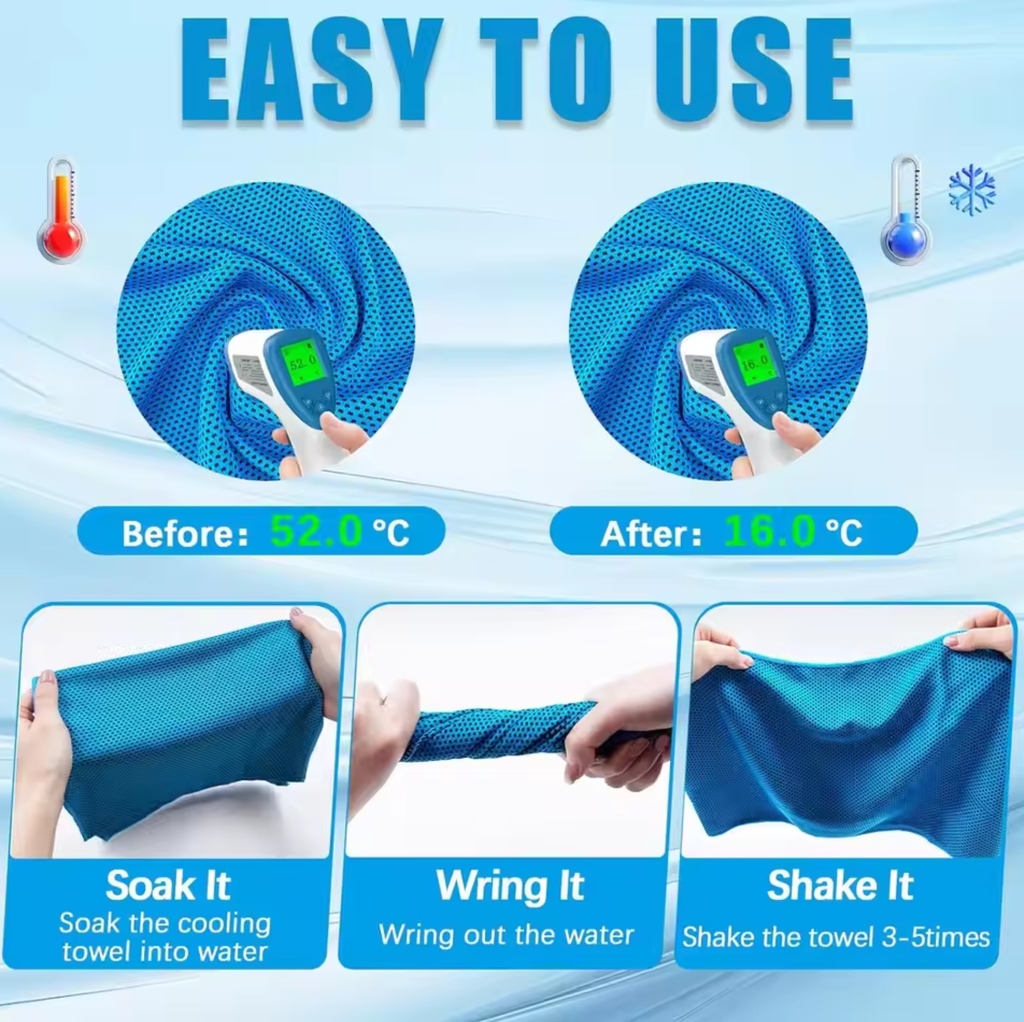 EASY TO USE

52.0

16.0

Before: 52.0 °C

After: 16.0 °C

Soak It
Soak the cooling towel into water

Wring It
Wring out the water

Shake It
Shake the towel 3-5times